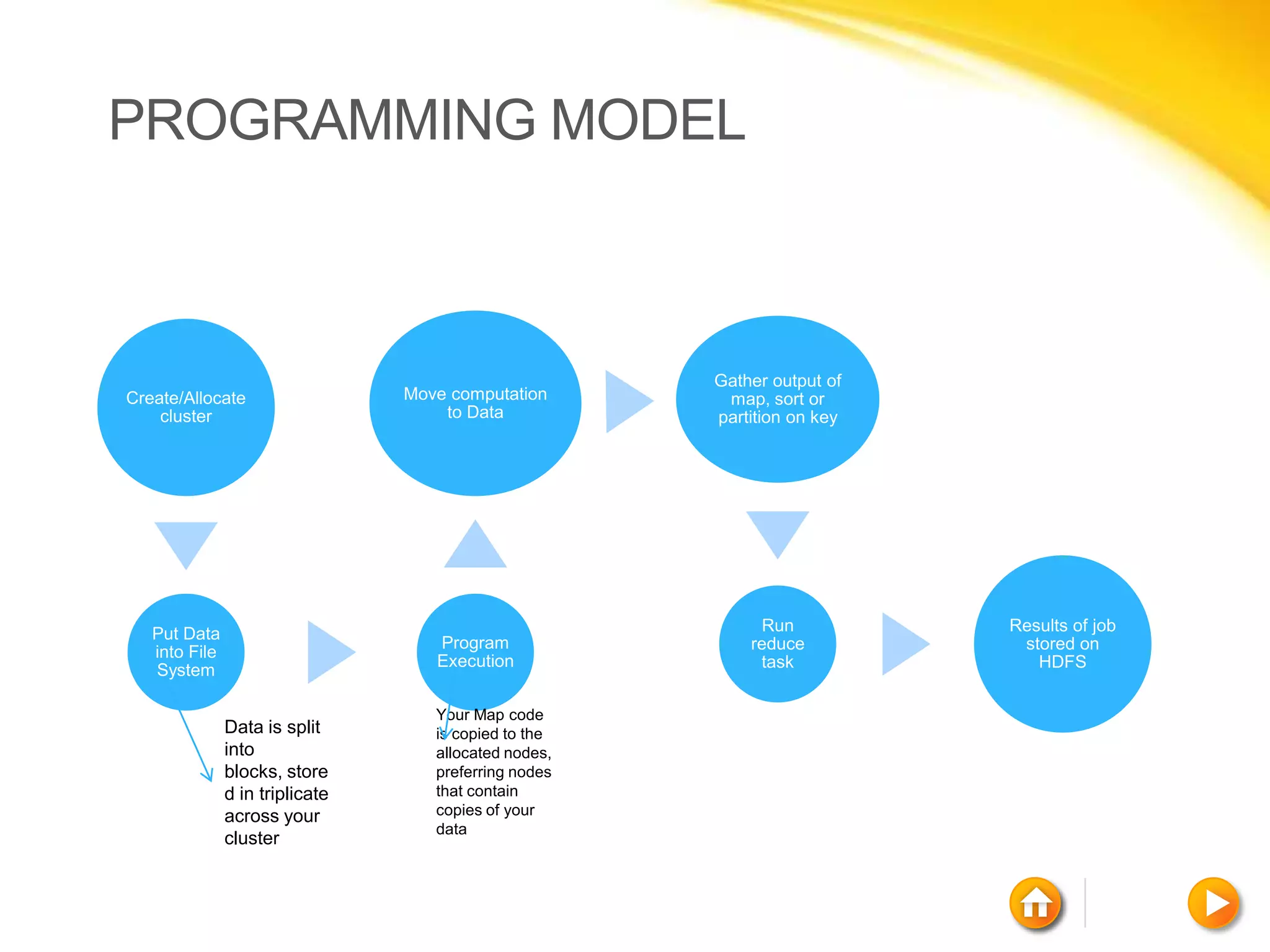 PROGRAMMING MODEL

Create/Allocate cluster

Put Data into File System

Data is split into blocks, store d in triplicate across your cluster

Program Execution

Your Map code is copied to the allocated nodes, preferring nodes that contain copies of your data

Move computation to Data

Gather output of map, sort or partition on key

Run reduce task

Results of job stored on HDFS